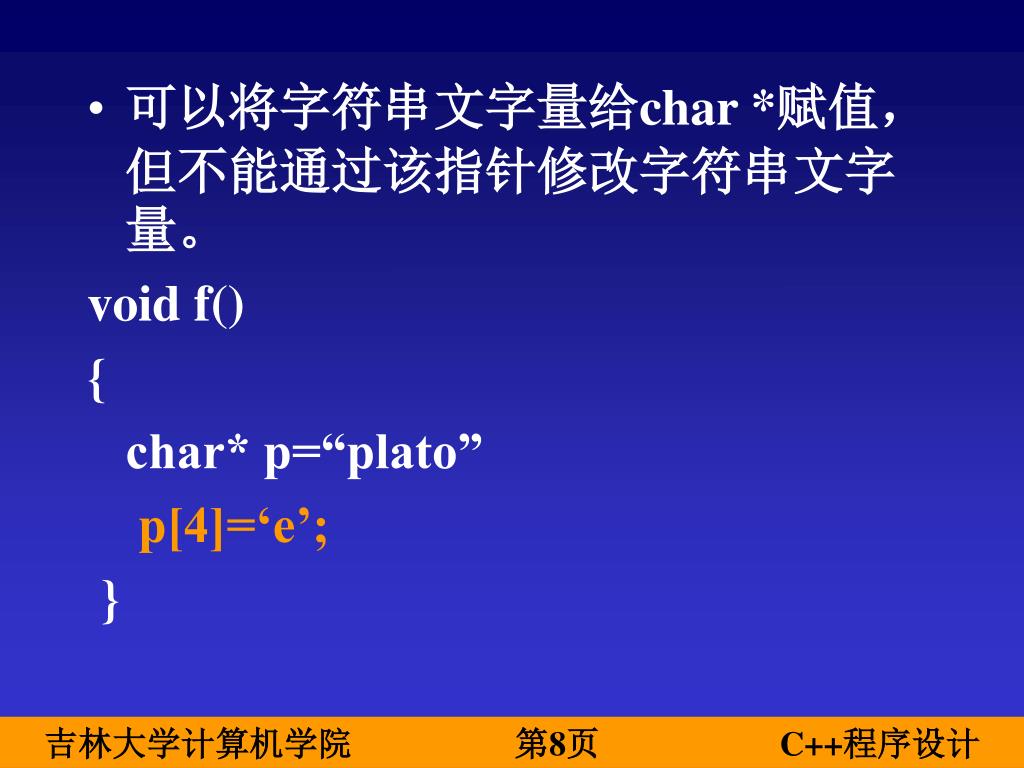 • 可以将字符串文字量给char *赋值，但不能通过该指针修改字符串文字量。

void f()

{

char* p=“plato”

p[4]=‘e’;

}

吉林大学计算机学院 第8页 C++程序设计